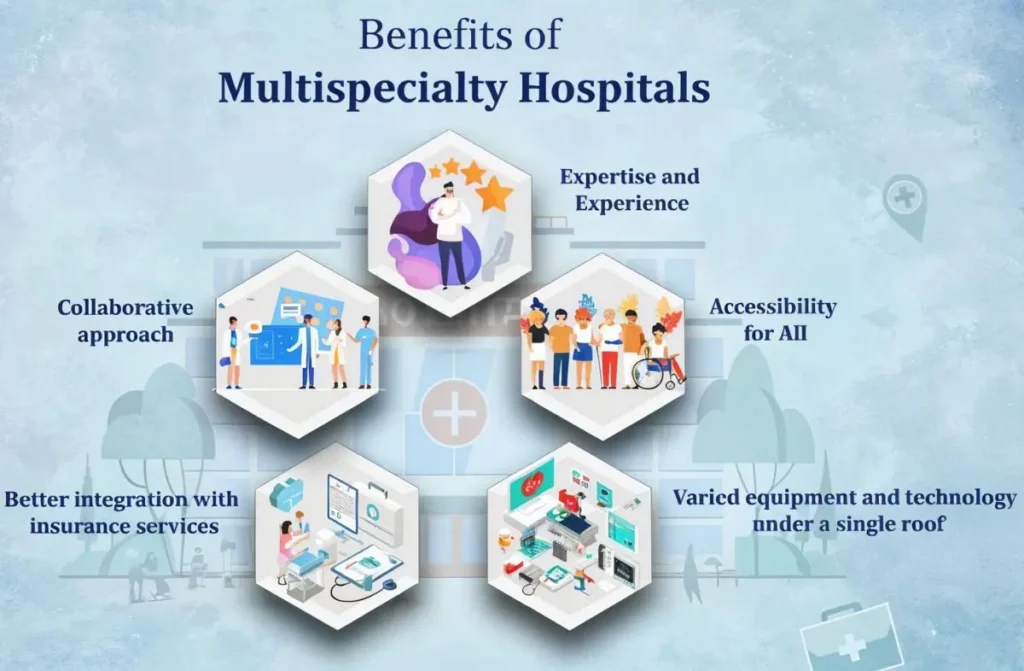 Benefits of
Multispecialty Hospitals

Expertise and Experience

Collaborative approach

Accessibility for All

Better integration with insurance services

Varied equipment and technology nnder a single roof